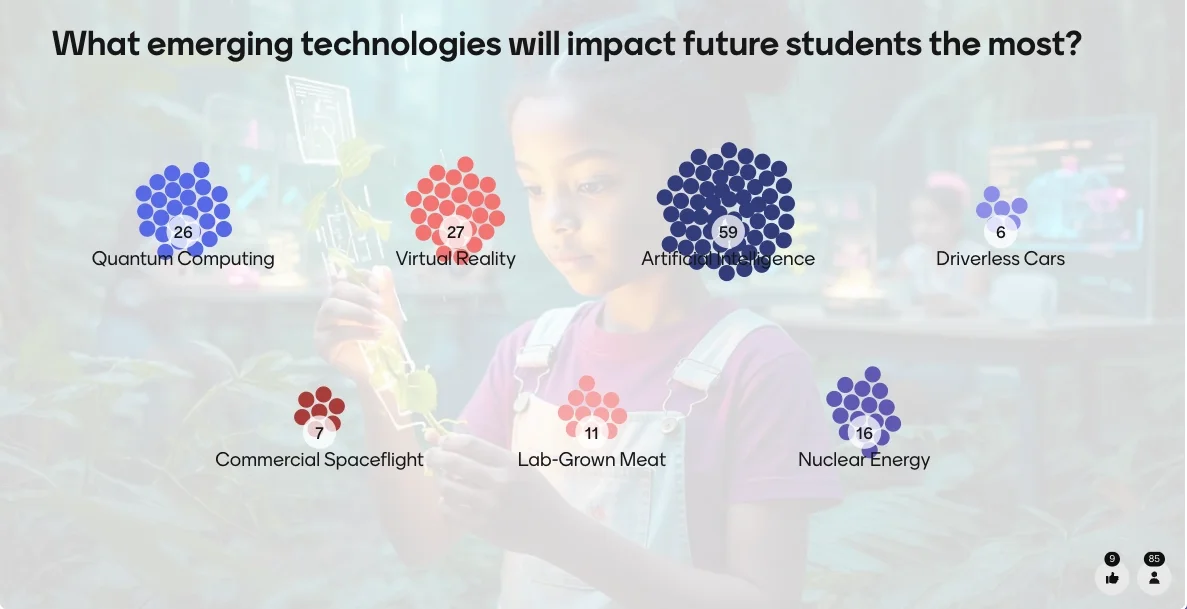 What emerging technologies will impact future students the most?

26
Quantum Computing

27
Virtual Reality

59
Artificial Intelligence

6
Driverless Cars

7
Commercial Spaceflight

11
Lab-Grown Meat

16
Nuclear Energy

9

85